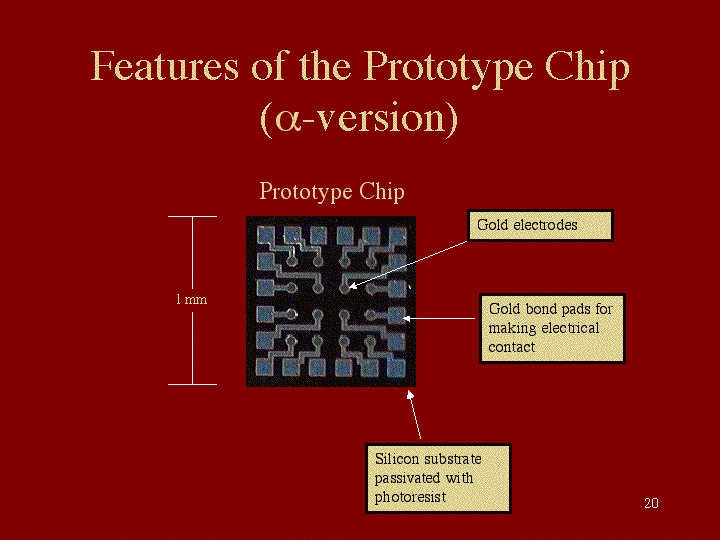 Features of the Prototype Chip
($\alpha$-version)

Prototype Chip

1 mm

Gold electrodes

Gold bond pads for making electrical contact

Silicon substrate passivated with photoresist

20